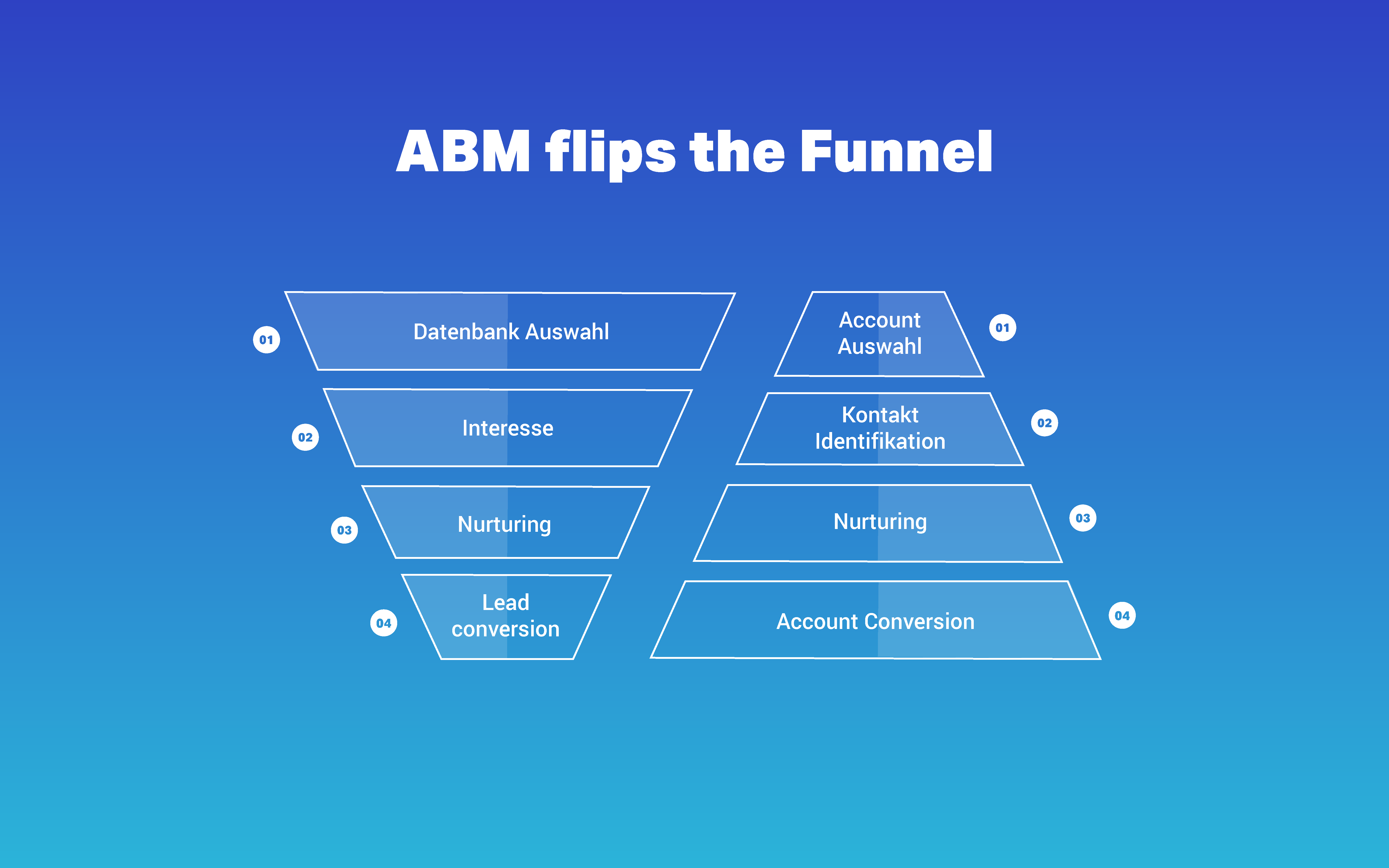 ABM flips the Funnel

01 Datenbank Auswahl

02 Interesse

03 Nurturing

04 Lead conversion

Account Auswahl 01

Kontakt Identifikation 02

Nurturing 03

Account Conversion 04